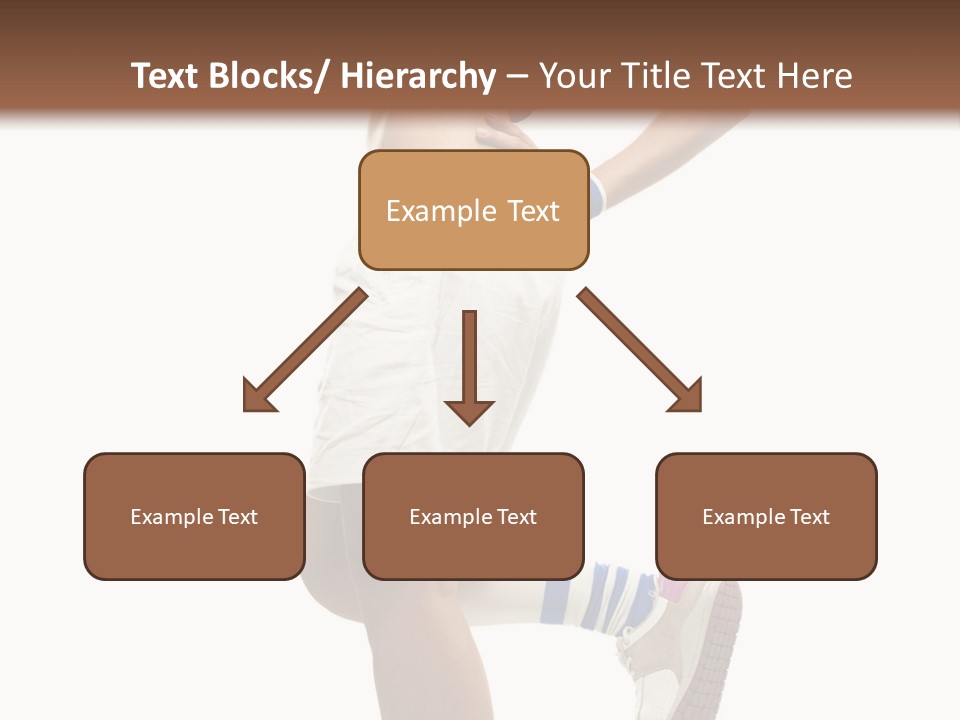 Text Blocks/ Hierarchy – Your Title Text Here

Example Text

Example Text

Example Text

Example Text